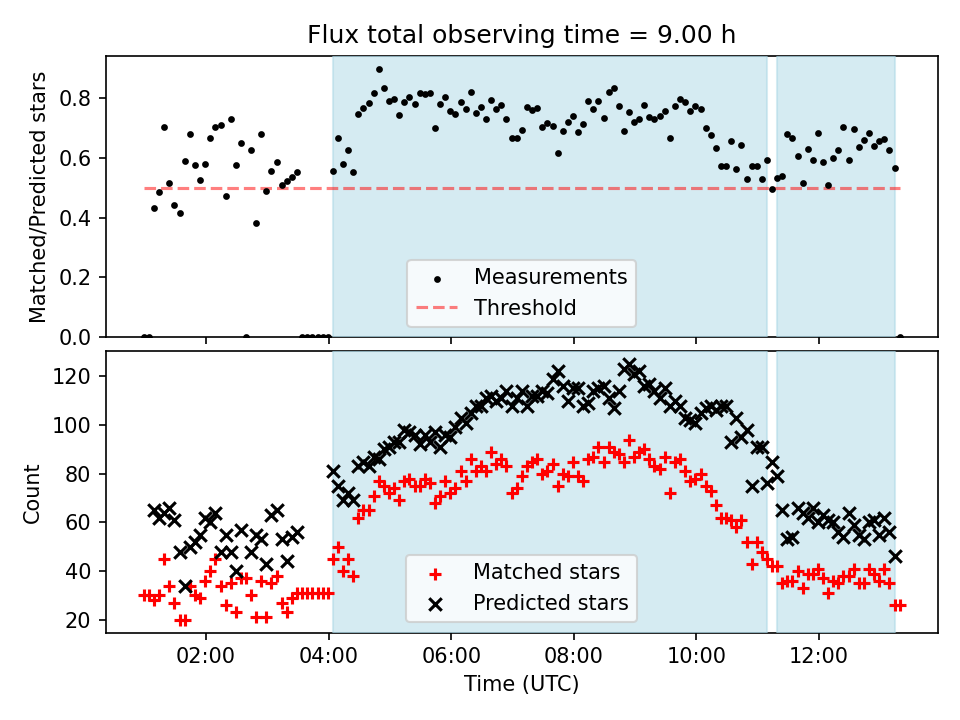 Flux total observing time = 9.00 h

Matched/Predicted stars

0.8
0.6
0.4
0.2
0.0

Measurements
Threshold

Count

120
100
80
60
40
20

Matched stars
Predicted stars

02:00 04:00 06:00 08:00 10:00 12:00

Time (UTC)